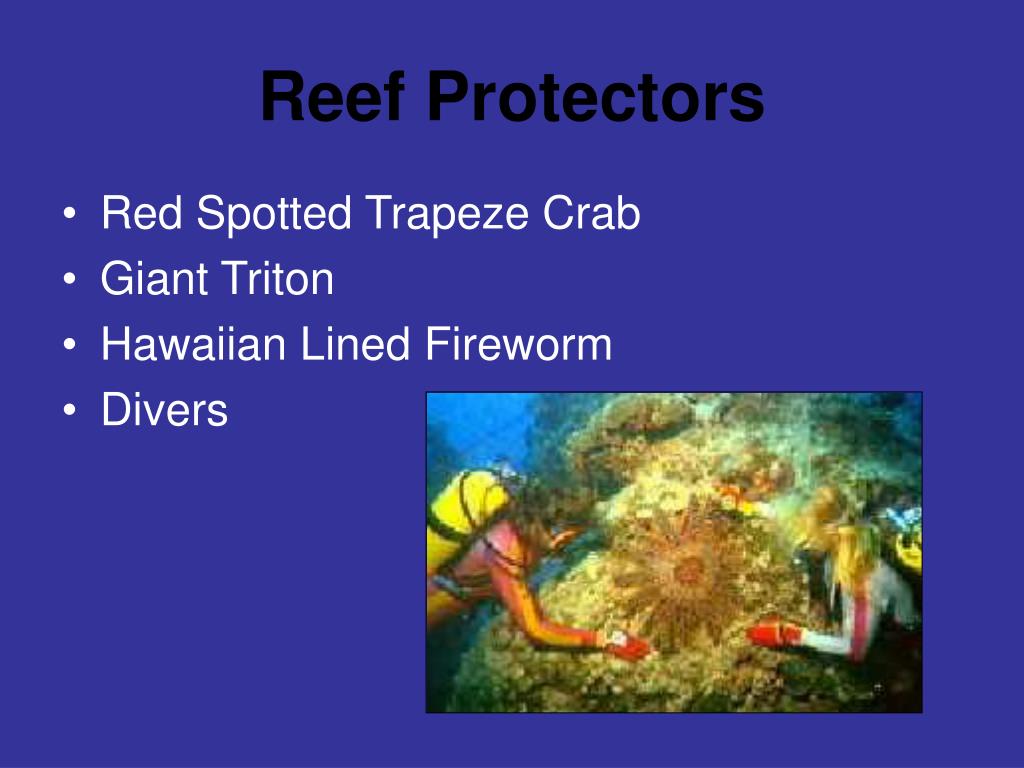 Reef Protectors

• Red Spotted Trapeze Crab
• Giant Triton
• Hawaiian Lined Fireworm
• Divers